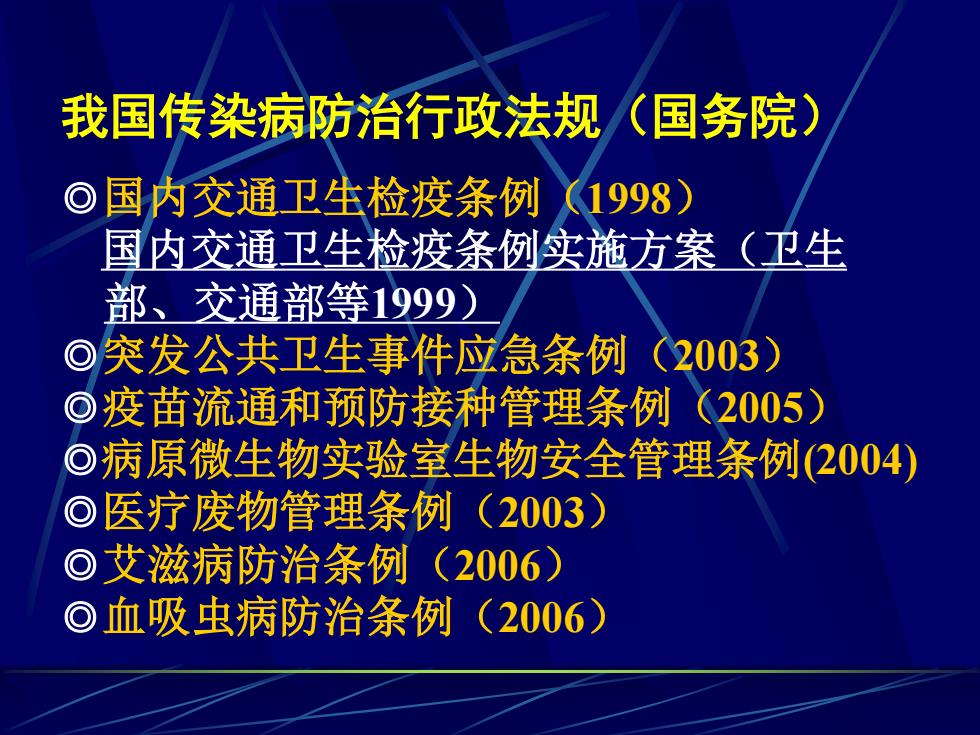 我国传染病防治行政法规（国务院）

◎国内交通卫生检疫条例（1998）
国内交通卫生检疫条例实施方案（卫生部、交通部等1999）
◎突发公共卫生事件应急条例（2003）
◎疫苗流通和预防接种管理条例（2005）
◎病原微生物实验室生物安全管理条例(2004)
◎医疗废物管理条例（2003）
◎艾滋病防治条例（2006）
◎血吸虫病防治条例（2006）